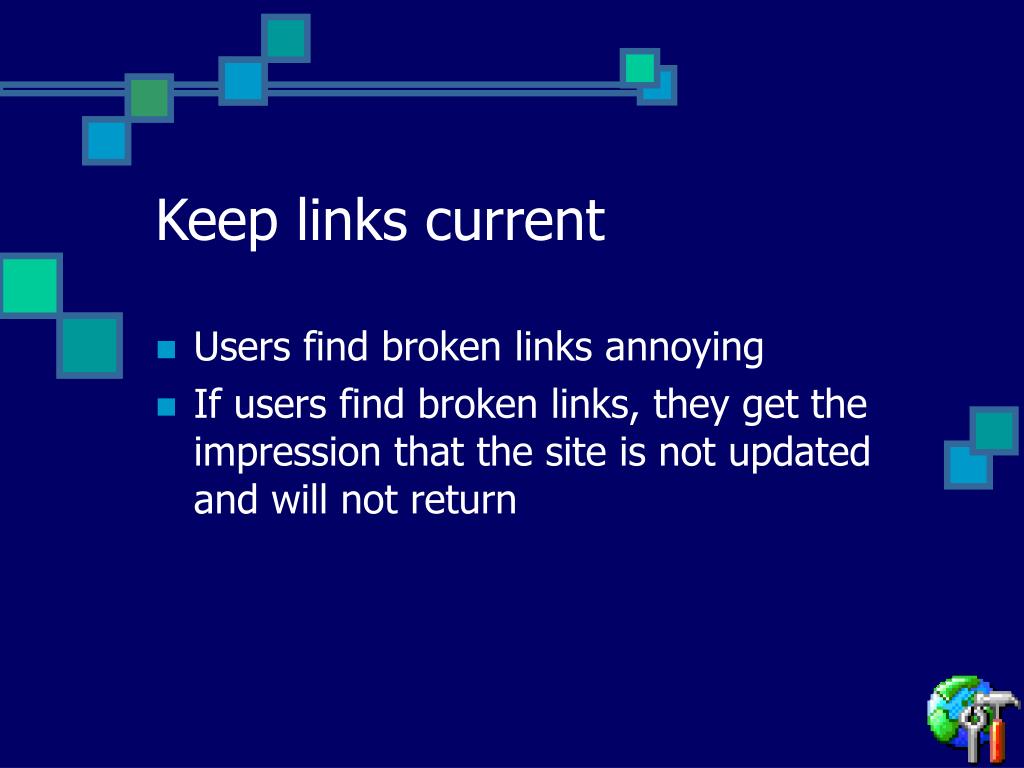 Keep links current

- Users find broken links annoying
- If users find broken links, they get the impression that the site is not updated and will not return